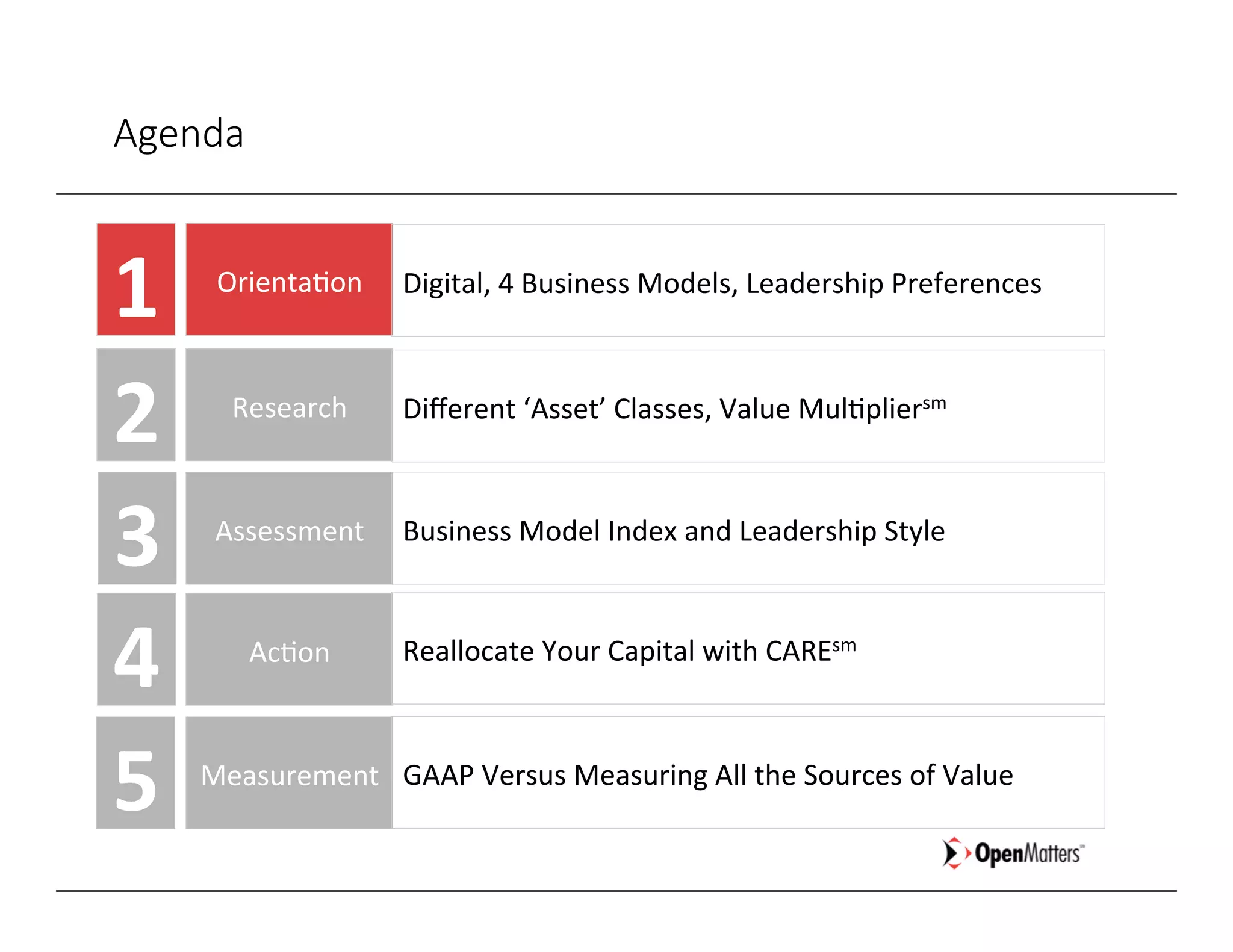 Agenda

| 1 | Orientation | Digital, 4 Business Models, Leadership Preferences |
|---|---|---|
| 2 | Research | Different ‘Asset’ Classes, Value Multiplier$^{sm}$ |
| 3 | Assessment | Business Model Index and Leadership Style |
| 4 | Action | Reallocate Your Capital with CARE$^{sm}$ |
| 5 | Measurement | GAAP Versus Measuring All the Sources of Value |

OpenMatters™